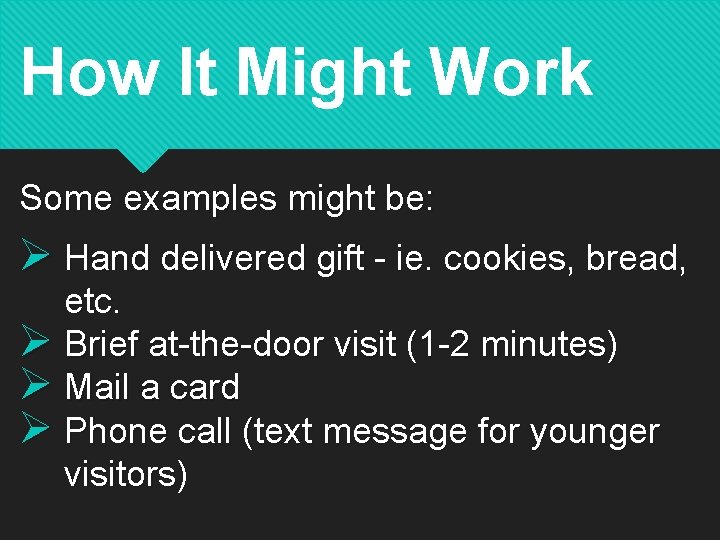 How It Might Work

Some examples might be:

➢ Hand delivered gift - ie. cookies, bread, etc.
➢ Brief at-the-door visit (1-2 minutes)
➢ Mail a card
➢ Phone call (text message for younger visitors)